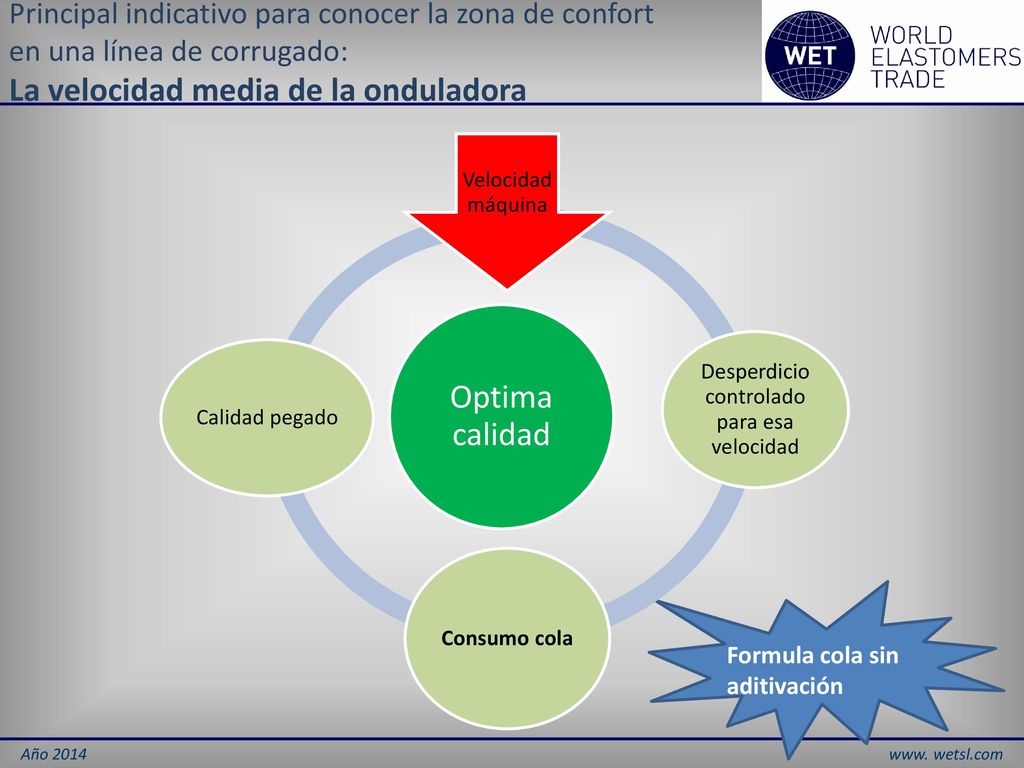 Principal indicativo para conocer la zona de confort en una línea de corrugado:
La velocidad media de la onduladora

WET WORLD ELASTOMERS TRADE

Velocidad máquina

Optima calidad

Calidad pegado

Desperdicio controlado para esa velocidad

Consumo cola

Formula cola sin aditivación

Año 2014

www. wetsl.com